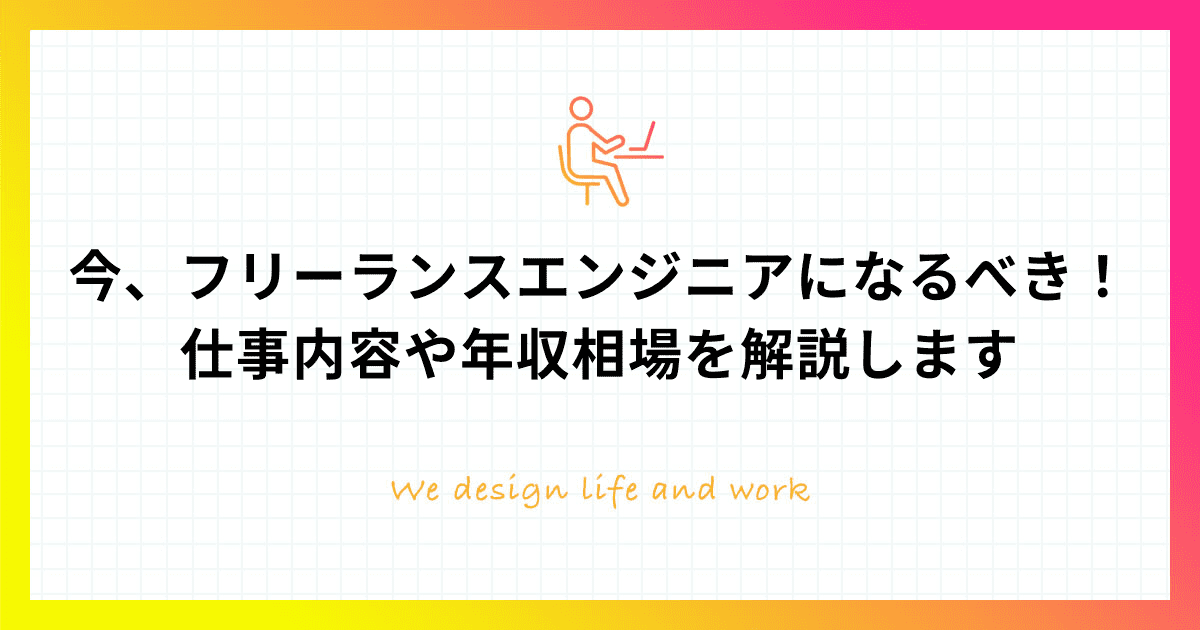 今、フリーランスエンジニアになるべき！
仕事内容や年収相場を解説します

We design life and work